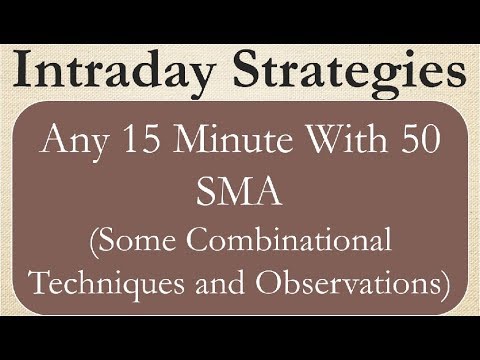 Intraday Strategies

Any 15 Minute With 50 SMA
(Some Combinational Techniques and Observations)